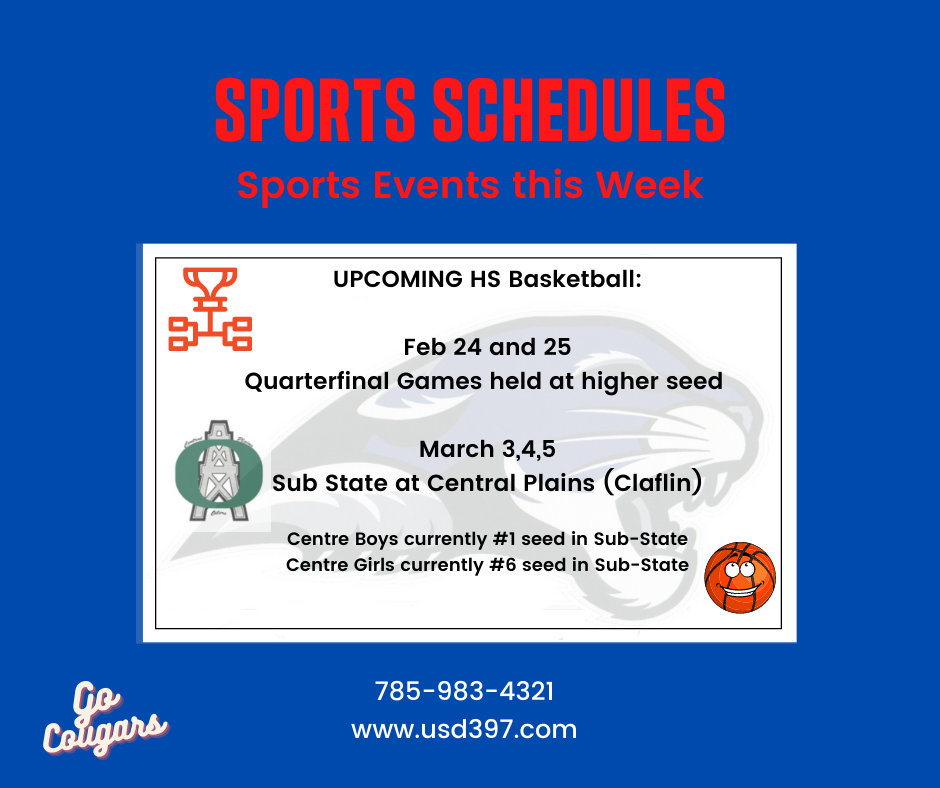 SPORTS SCHEDULES
Sports Events this Week

UPCOMING HS Basketball:

Feb 24 and 25
Quarterfinal Games held at higher seed

March 3,4,5
Sub State at Central Plains (Claflin)

Centre Boys currently #1 seed in Sub-State
Centre Girls currently #6 seed in Sub-State

Go Cougars

785-983-4321
www.usd397.com